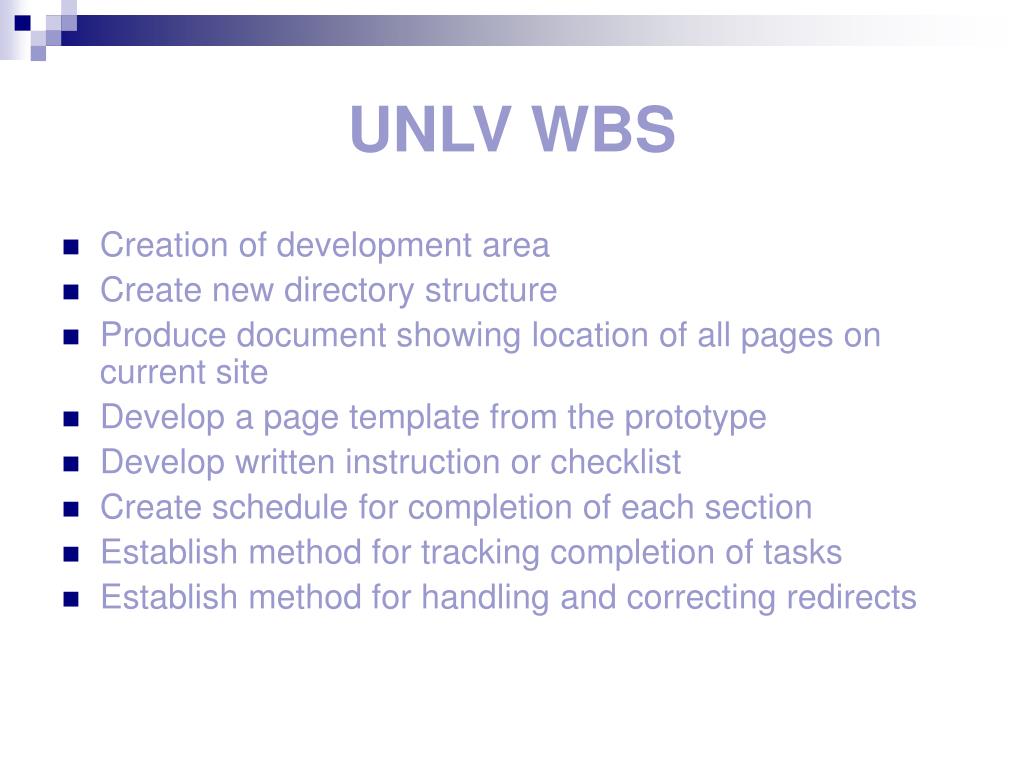 UNLV WBS

- Creation of development area
- Create new directory structure
- Produce document showing location of all pages on current site
- Develop a page template from the prototype
- Develop written instruction or checklist
- Create schedule for completion of each section
- Establish method for tracking completion of tasks
- Establish method for handling and correcting redirects